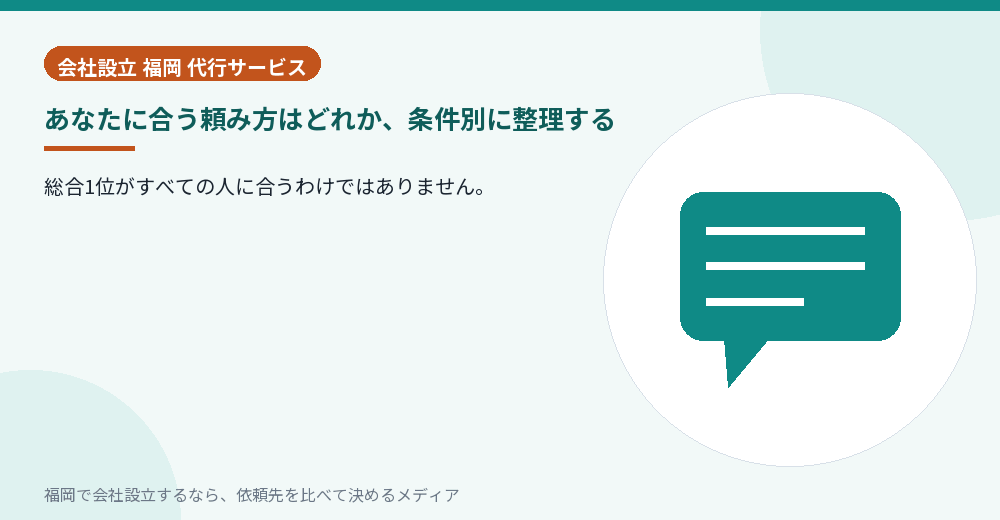 会社設立 福岡 代行サービス

あなたに合う頼み方はどれか、条件別に整理する

総合1位がすべての人に合うわけではありません。

福岡で会社設立するなら、依頼先を比べて決めるメディア